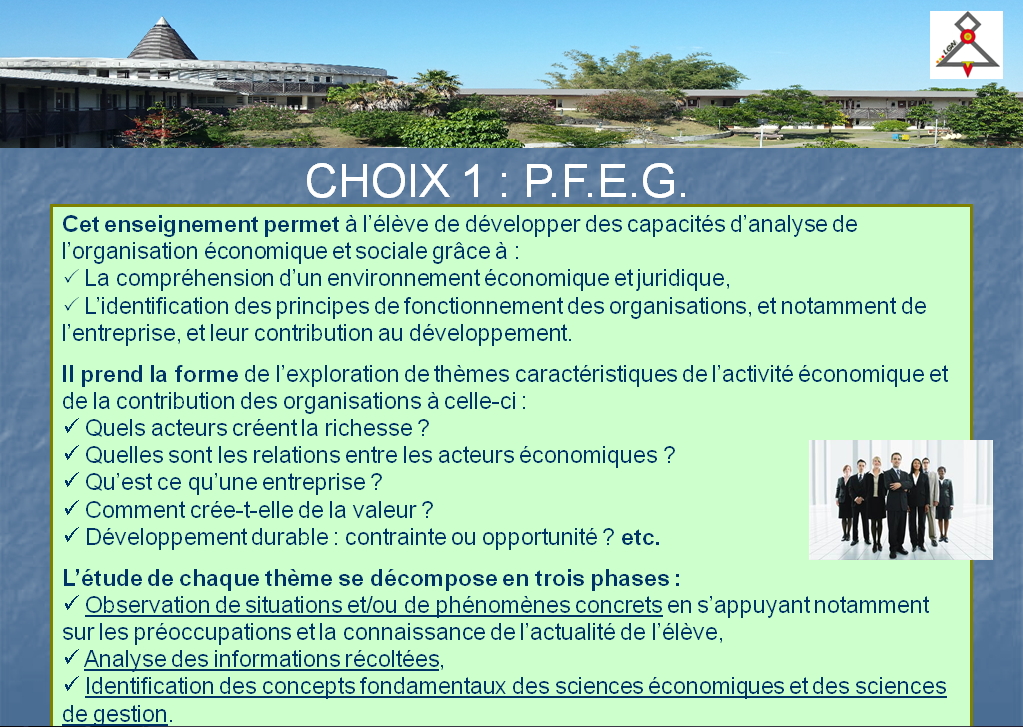 CHOIX 1 : P.F.E.G.

Cet enseignement permet à l'élève de développer des capacités d'analyse de l'organisation économique et sociale grâce à :
✓ La compréhension d'un environnement économique et juridique,
✓ L'identification des principes de fonctionnement des organisations, et notamment de l'entreprise, et leur contribution au développement.

Il prend la forme de l'exploration de thèmes caractéristiques de l'activité économique et de la contribution des organisations à celle-ci :
✓ Quels acteurs créent la richesse ?
✓ Quelles sont les relations entre les acteurs économiques ?
✓ Qu'est ce qu'une entreprise ?
✓ Comment crée-t-elle de la valeur ?
✓ Développement durable : contrainte ou opportunité ? etc.

L'étude de chaque thème se décompose en trois phases :
✓ Observation de situations et/ou de phénomènes concrets en s'appuyant notamment sur les préoccupations et la connaissance de l'actualité de l'élève,
✓ Analyse des informations récoltées,
✓ Identification des concepts fondamentaux des sciences économiques et des sciences de gestion.